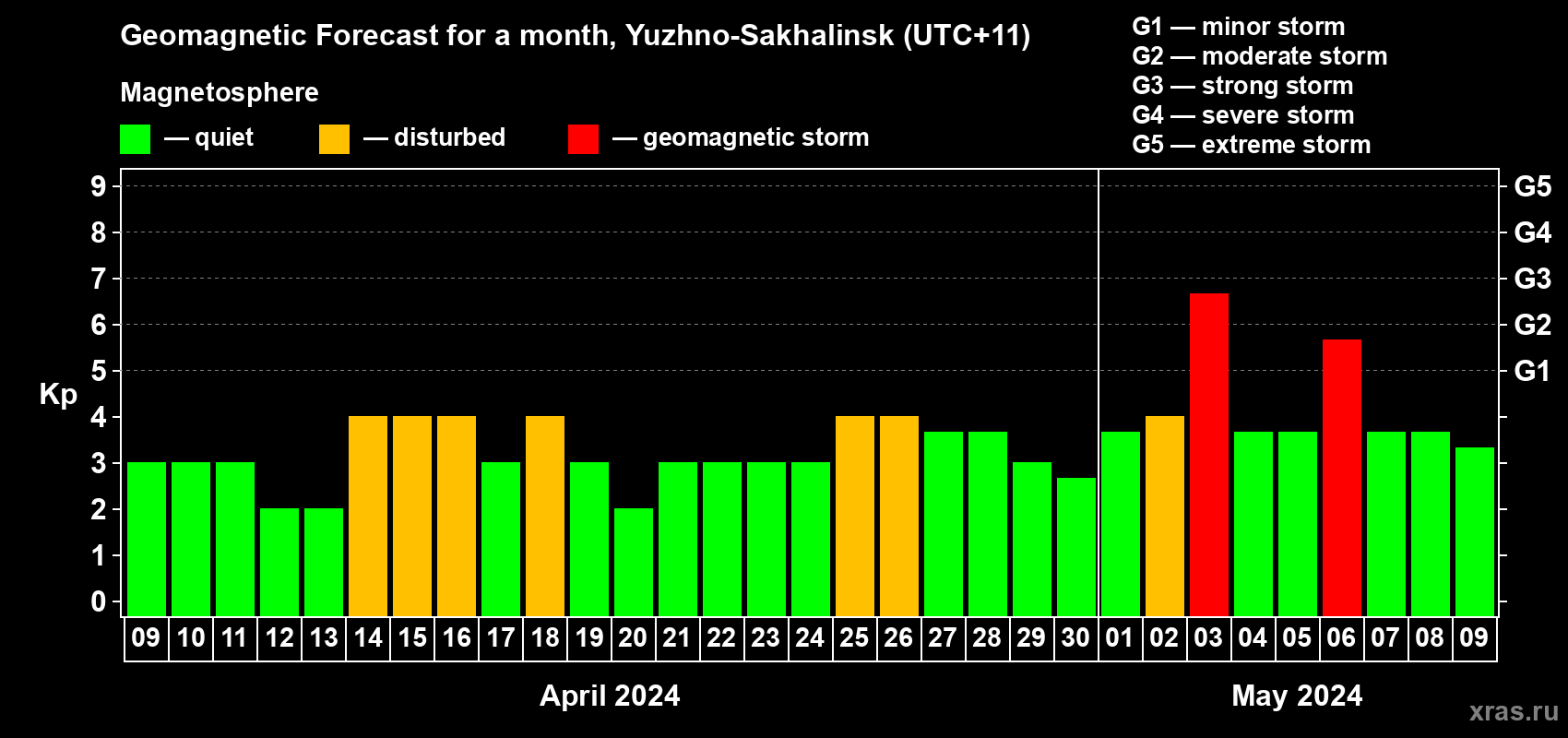 Geomagnetic Forecast for a month, Yuzhno-Sakhalinsk (UTC+11)

Magnetosphere

— quiet — disturbed — geomagnetic storm

G1 — minor storm
G2 — moderate storm
G3 — strong storm
G4 — severe storm
G5 — extreme storm

Kp

9
8
7
6
5
4
3
2
1
0

G5
G4
G3
G2
G1

09 10 11 12 13 14 15 16 17 18 19 20 21 22 23 24 25 26 27 28 29 30 01 02 03 04 05 06 07 08 09

April 2024

May 2024

xras.ru